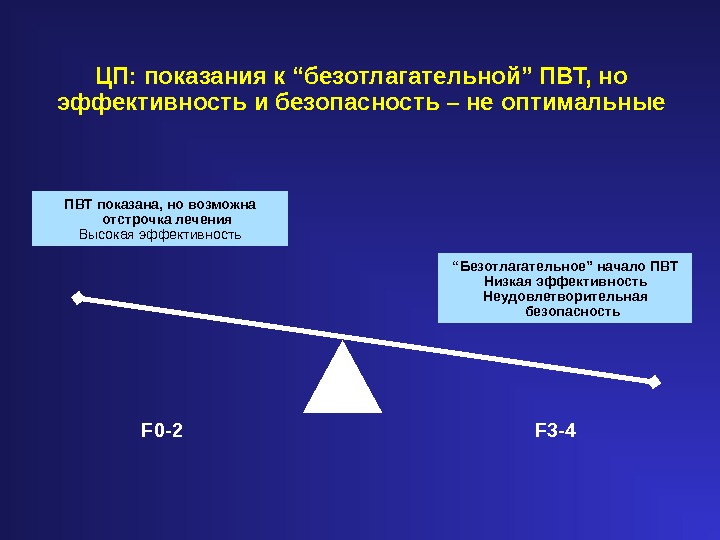 ЦП: показания к “безотлагательной” ПВТ, но эффективность и безопасность – не оптимальные

ПВТ показана, но возможна отсрочка лечения
Высокая эффективность

“Безотлагательное” начало ПВТ
Низкая эффективность
Неудовлетворительная безопасность

F0-2

F3-4